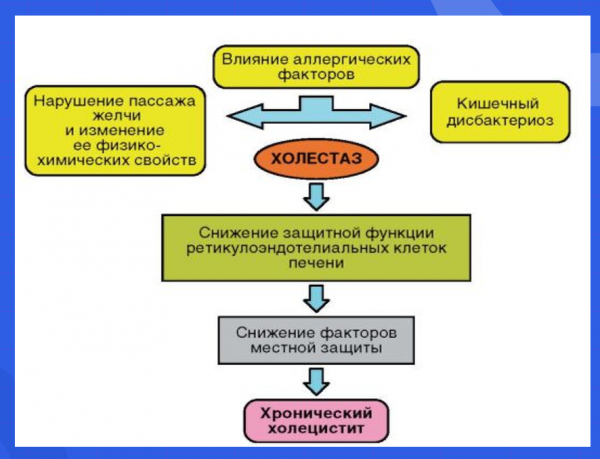 Влияние аллергических факторов

Нарушение пассажа желчи и изменение ее физико-химических свойств

Кишечный дисбактериоз

ХОЛЕСТАЗ

Снижение защитной функции ретикулоэндотелиальных клеток печени

Снижение факторов местной защиты

Хронический холецистит